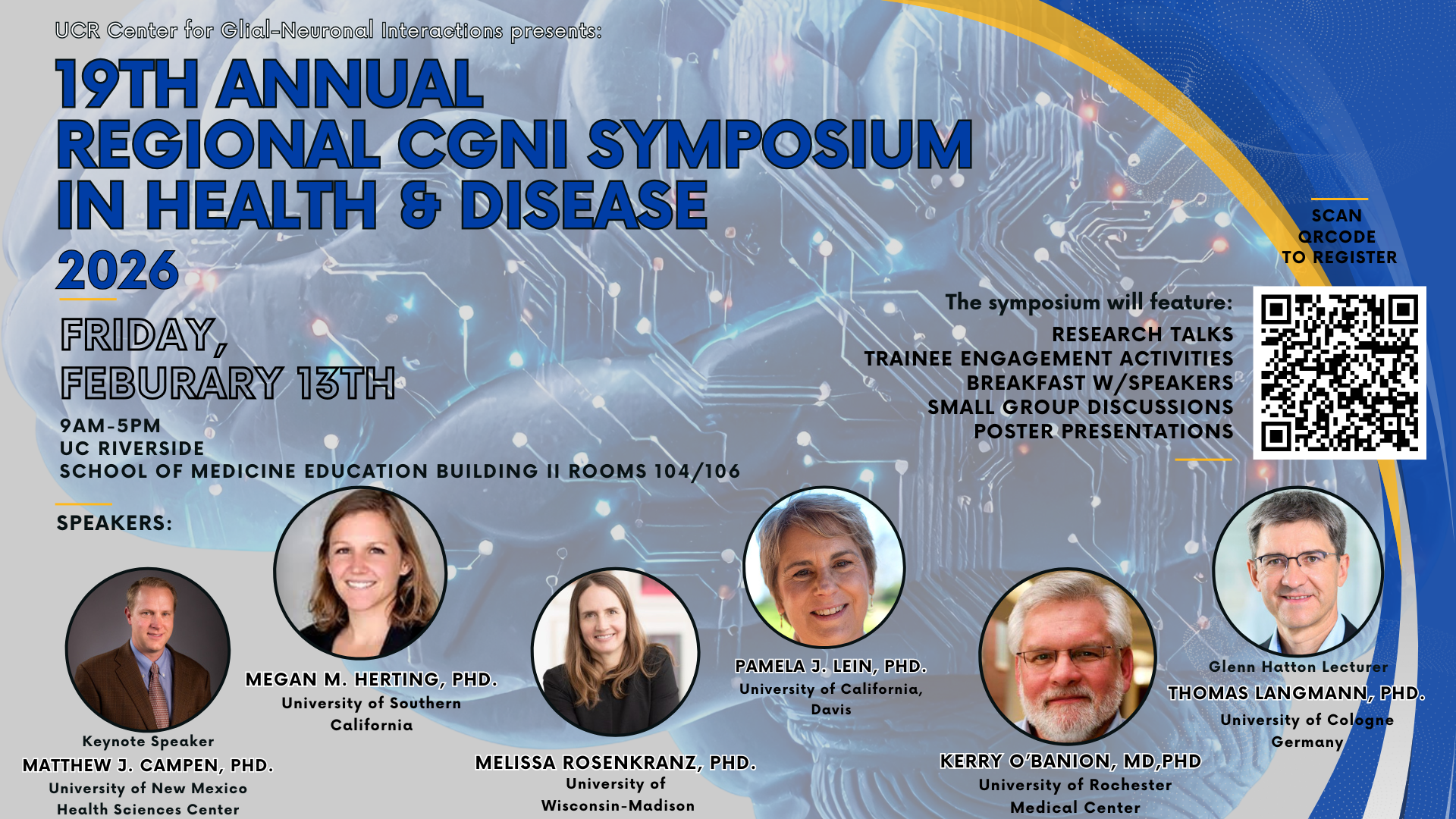 UCR Center for Glial-Neuronal Interactions presents:

19TH ANNUAL REGIONAL CGNI SYMPOSIUM IN HEALTH & DISEASE 2026

FRIDAY, FEBURARY 13TH

9AM-5PM
UC RIVERSIDE
SCHOOL OF MEDICINE EDUCATION BUILDING II ROOMS 104/106

SCAN QRCODE TO REGISTER

The symposium will feature:
RESEARCH TALKS
TRAINEE ENGAGEMENT ACTIVITIES
BREAKFAST W/SPEAKERS
SMALL GROUP DISCUSSIONS
POSTER PRESENTATIONS

SPEAKERS:

Keynote Speaker
MATTHEW J. CAMPEN, PHD.
University of New Mexico Health Sciences Center

MEGAN M. HERTING, PHD.
University of Southern California

MELISSA ROSENKRANZ, PHD.
University of Wisconsin-Madison

PAMELA J. LEIN, PHD.
University of California, Davis

KERRY O'BANION, MD,PHD
University of Rochester Medical Center

Glenn Hatton Lecturer
THOMAS LANGMANN, PHD.
University of Cologne Germany